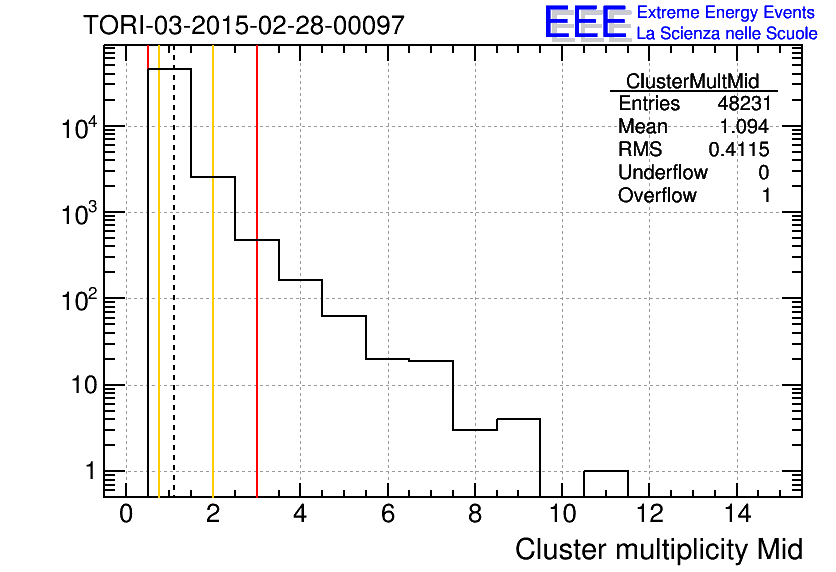 TORI-03-2015-02-28-00097

EEE Extreme Energy Events
La Scienza nelle Scuole

| ClusterMultMid | |
|---|---|
| Entries | 48231 |
| Mean | 1.094 |
| RMS | 0.4115 |
| Underflow | 0 |
| Overflow | 1 |

$10^4$
$10^3$
$10^2$
10
1

0 2 4 6 8 10 12 14

Cluster multiplicity Mid